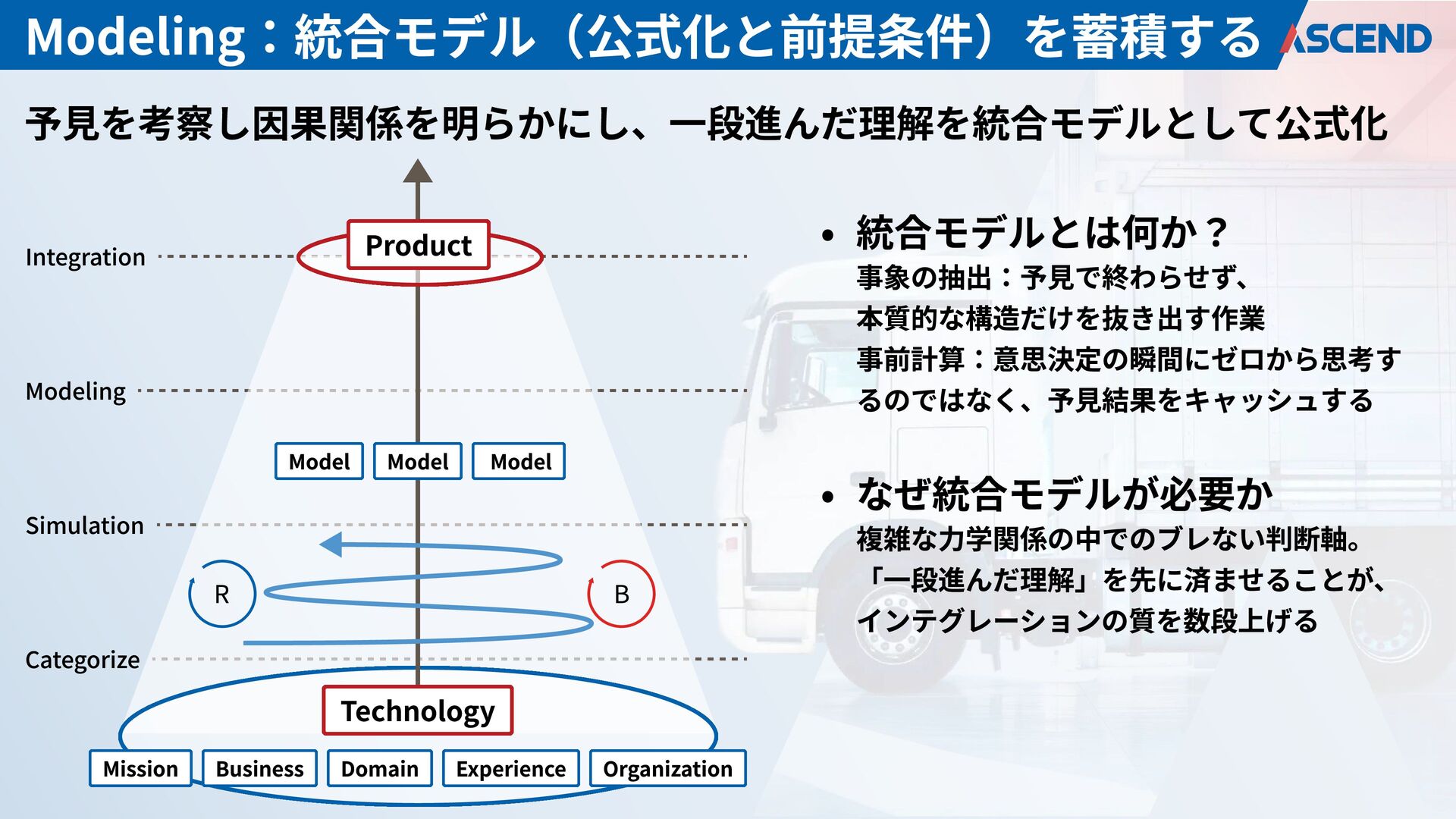 Modeling：統合モデル（公式化と前提条件）を蓄積する

ASCEND

予見を考察し因果関係を明らかにし、一段進んだ理解を統合モデルとして公式化

Integration

Product

Modeling

Model Model Model

Simulation

R

B

Categorize

Technology

Mission Business Domain Experience Organization

• 統合モデルとは何か？

事象の抽出：予見で終わらせず、本質的な構造だけを抜き出す作業

事前計算：意思決定の瞬間にゼロから思考するのではなく、予見結果をキャッシュする

• なぜ統合モデルが必要か

複雑な力学関係の中でのブレない判断軸。「一段進んだ理解」を先に済ませることが、インテグレーションの質を数段上げる